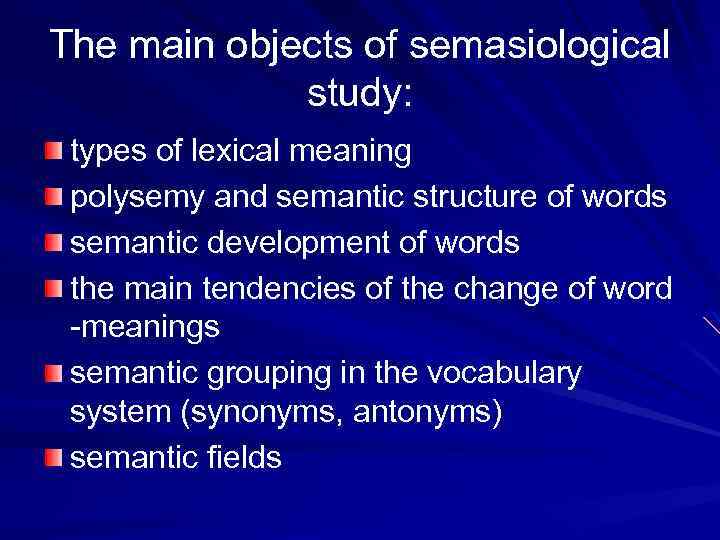 The main objects of semasiological study:

types of lexical meaning
polysemy and semantic structure of words
semantic development of words
the main tendencies of the change of word -meanings
semantic grouping in the vocabulary system (synonyms, antonyms)
semantic fields